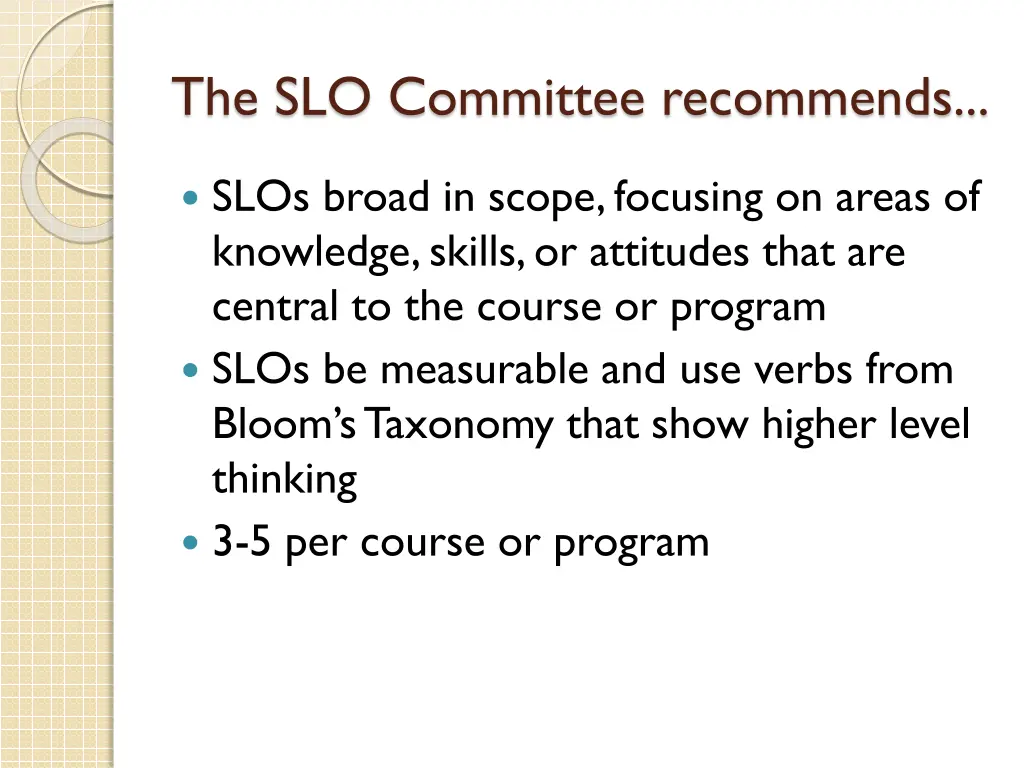 The SLO Committee recommends...

- SLOs broad in scope, focusing on areas of knowledge, skills, or attitudes that are central to the course or program
- SLOs be measurable and use verbs from Bloom's Taxonomy that show higher level thinking
- 3-5 per course or program